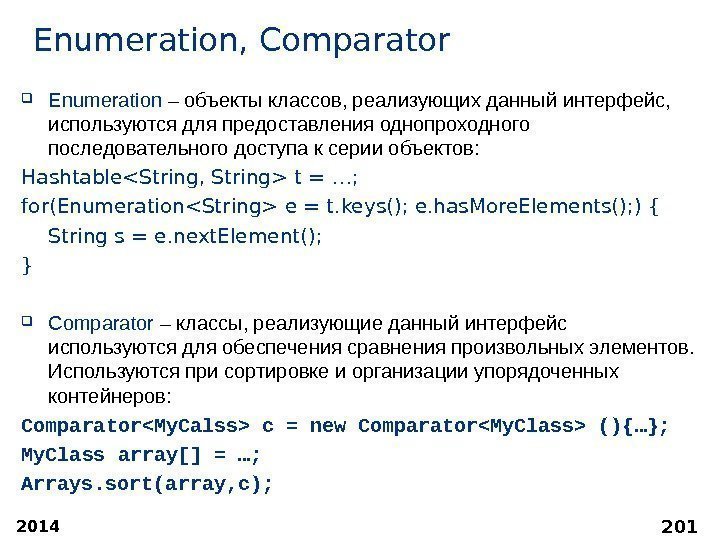 Enumeration, Comparator

Enumeration – объекты классов, реализующих данный интерфейс, используются для предоставления однопроходного последовательного доступа к серии объектов:

Hashtable<String, String> t = …;
for(Enumeration<String> e = t.keys(); e.hasMoreElements();) {
String s = e.nextElement();
}

Comparator – классы, реализующие данный интерфейс используются для обеспечения сравнения произвольных элементов. Используются при сортировке и организации упорядоченных контейнеров:

Comparator<MyCalss> c = new Comparator<MyClass> (){…};
MyClass array[] = …;
Arrays.sort(array,c);

2014

201